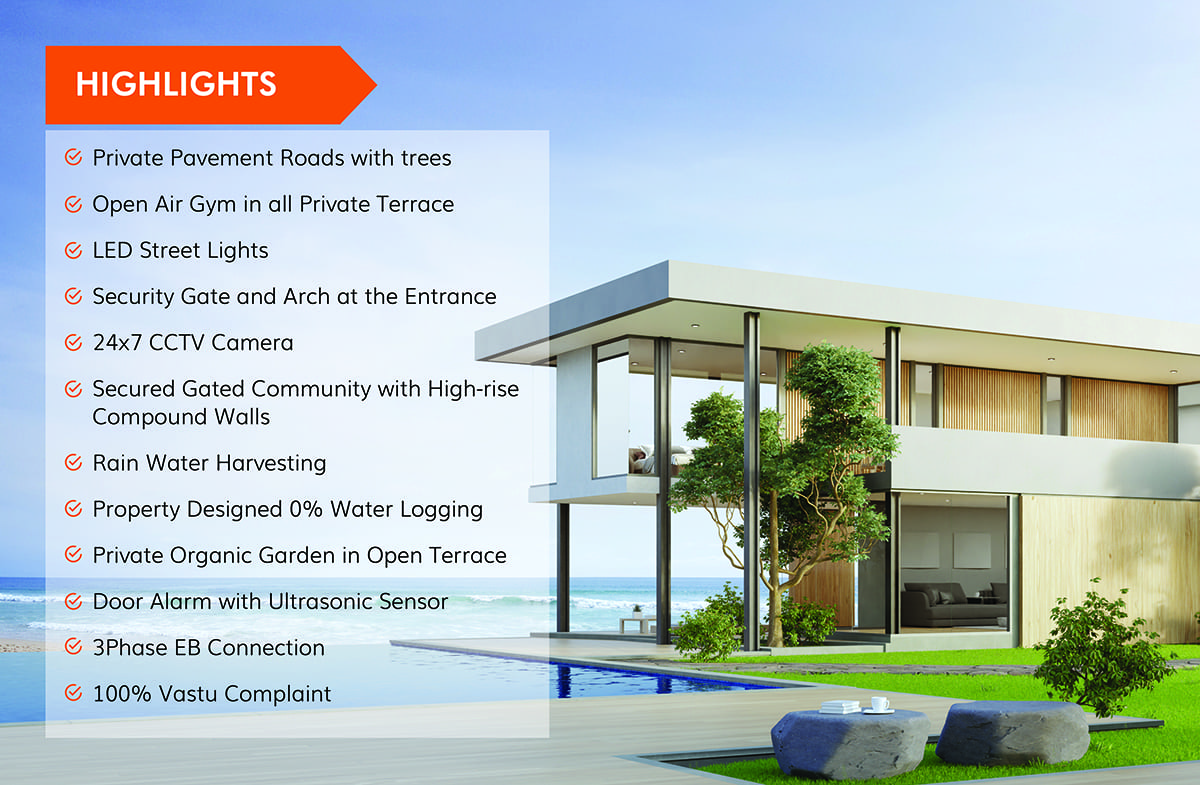 HIGHLIGHTS

Private Pavement Roads with trees

Open Air Gym in all Private Terrace

LED Street Lights

Security Gate and Arch at the Entrance

24x7 CCTV Camera

Secured Gated Community with High-rise Compound Walls

Rain Water Harvesting

Property Designed 0% Water Logging

Private Organic Garden in Open Terrace

Door Alarm with Ultrasonic Sensor

3Phase EB Connection

100% Vastu Complaint